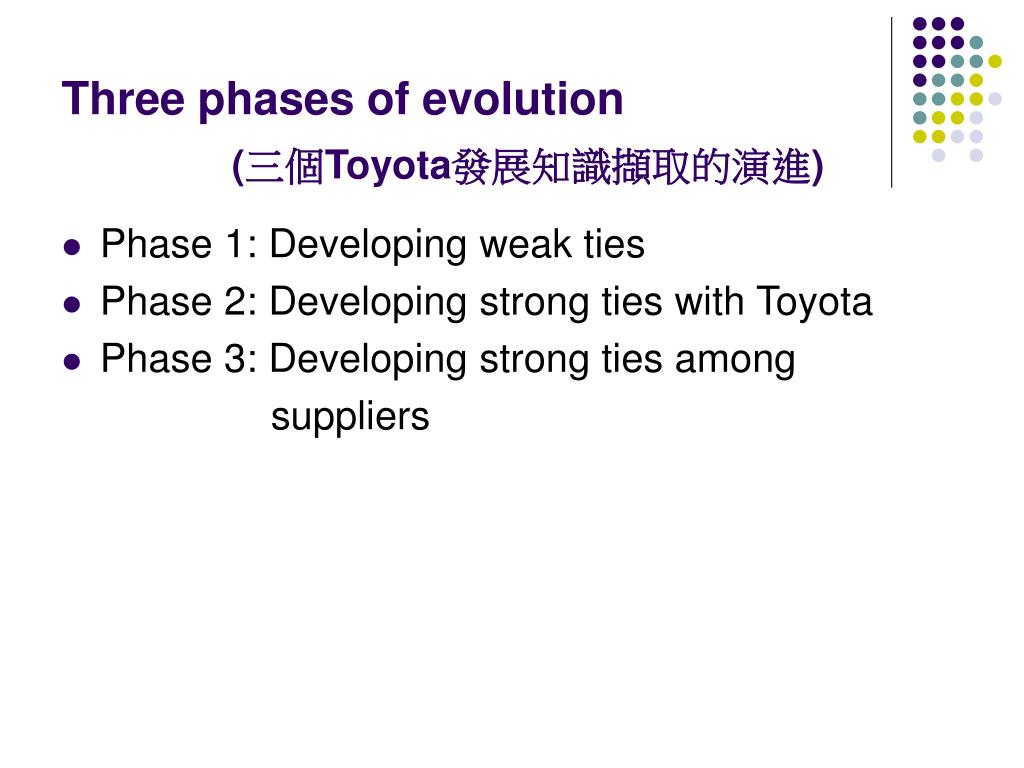 Three phases of evolution

(三個Toyota發展知識擷取的演進)

- Phase 1: Developing weak ties
- Phase 2: Developing strong ties with Toyota
- Phase 3: Developing strong ties among suppliers